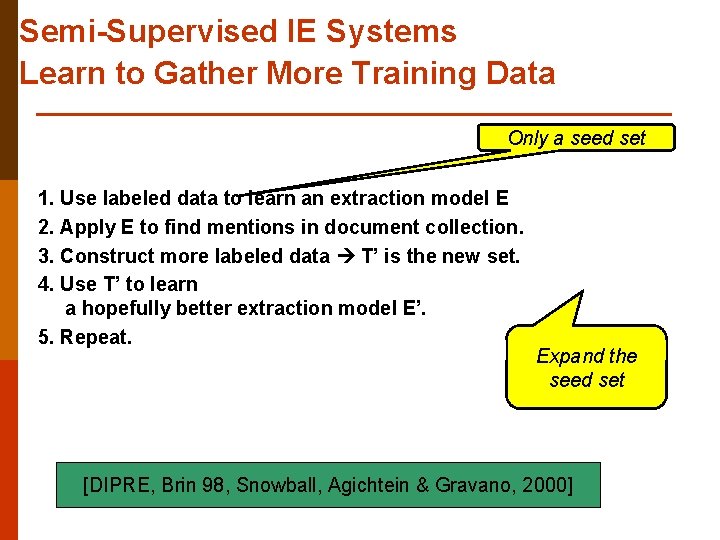 Semi-Supervised IE Systems
Learn to Gather More Training Data

Only a seed set

1. Use labeled data to learn an extraction model E
2. Apply E to find mentions in document collection.
3. Construct more labeled data → T' is the new set.
4. Use T' to learn
a hopefully better extraction model E'.
5. Repeat.

Expand the seed set

[DIPRE, Brin 98, Snowball, Agichtein & Gravano, 2000]